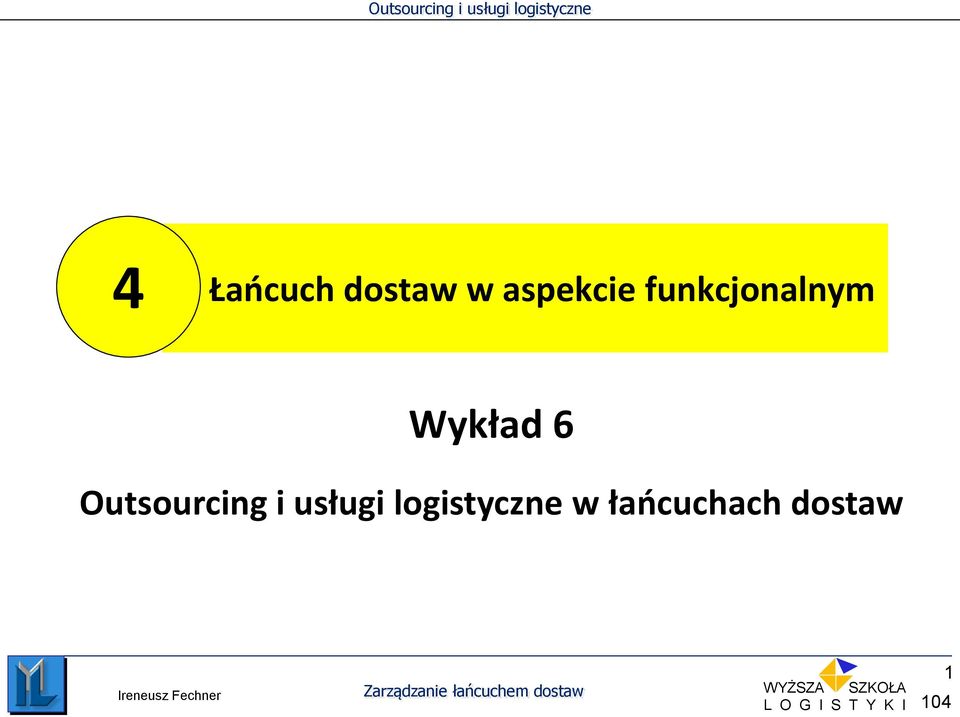 Outsourcing i usługi logistyczne

4

Łańcuch dostaw w aspekcie funkcjonalnym

Wykład 6

Outsourcing i usługi logistyczne w łańcuchach dostaw

Ireneusz Fechner

Zarządzanie łańcuchem dostaw

WYŻSZA SZKOŁA LOGISTYKI

1

104